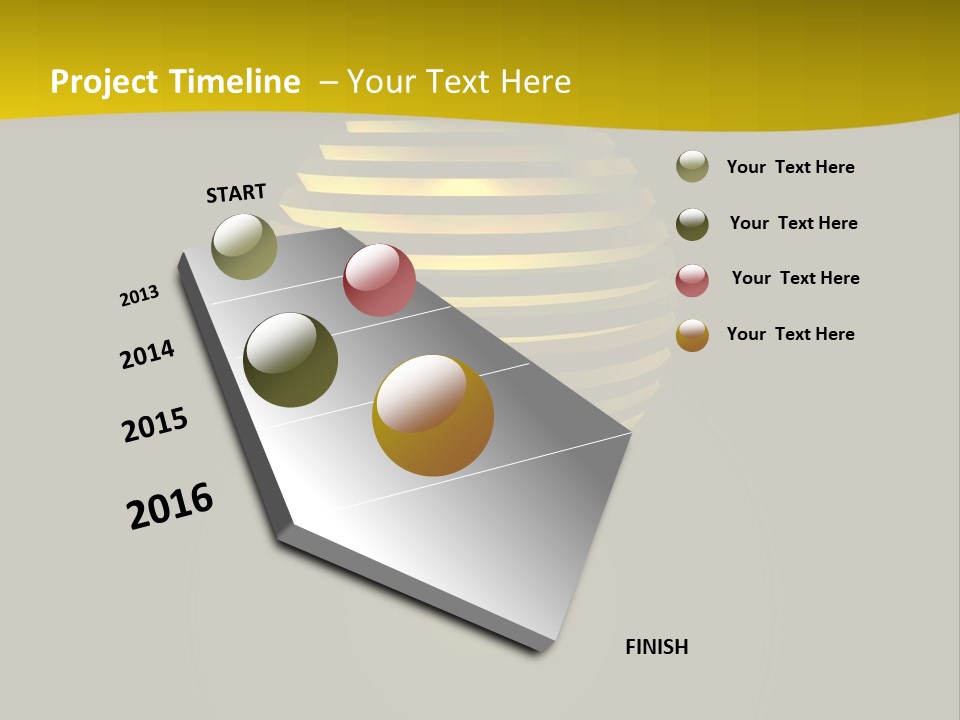 Project Timeline – Your Text Here

START

2013

2014

2015

2016

FINISH

Your Text Here

Your Text Here

Your Text Here

Your Text Here